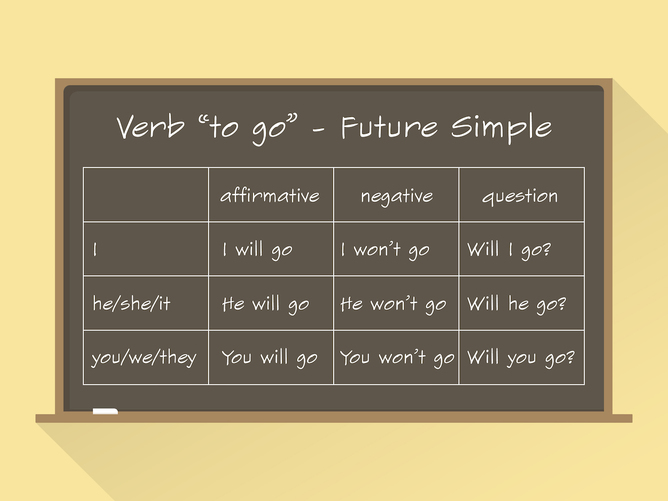 Verb “to go” - Future Simple

| | affirmative | negative | question |
|---|---|---|---|
| I | I will go | I won’t go | Will I go? |
| he/she/it | He will go | He won’t go | Will he go? |
| you/we/they | You will go | You won’t go | Will you go? |